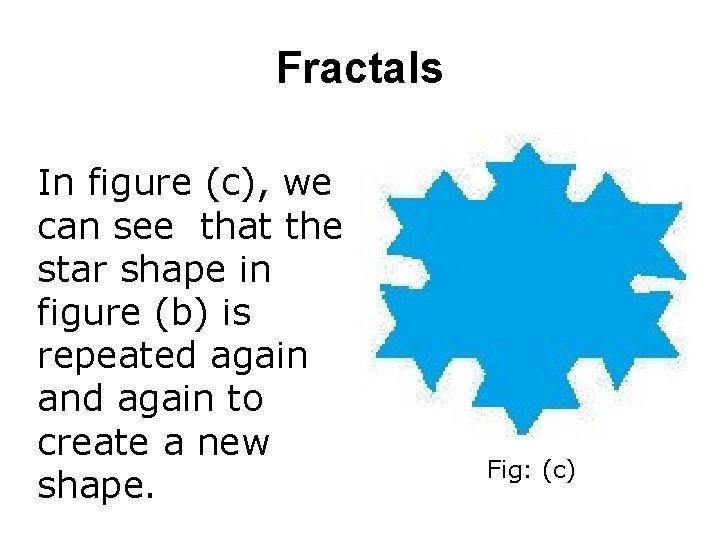 Fractals

In figure (c), we can see that the star shape in figure (b) is repeated again and again to create a new shape.

Fig: (c)